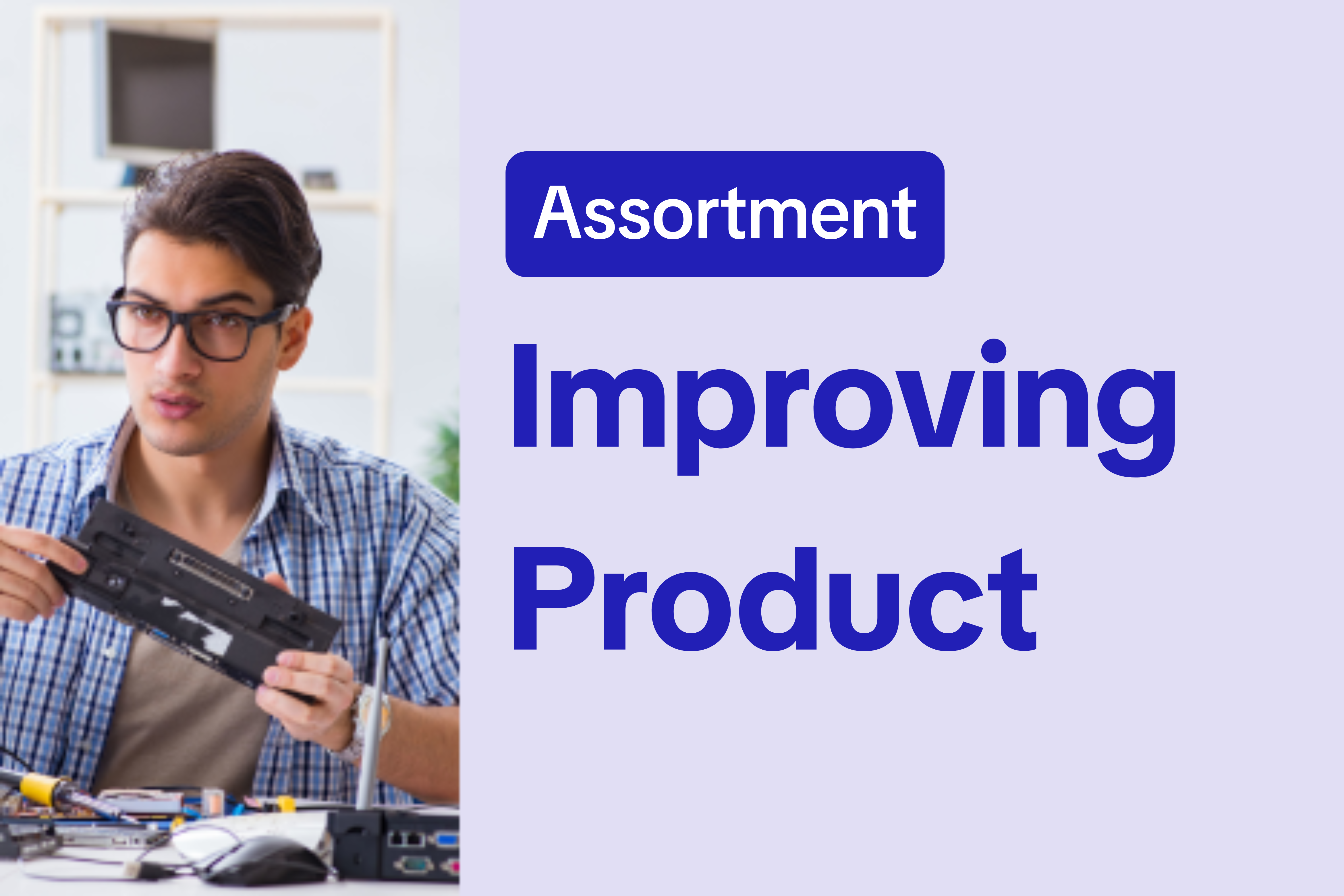 Assortment

Improving Product